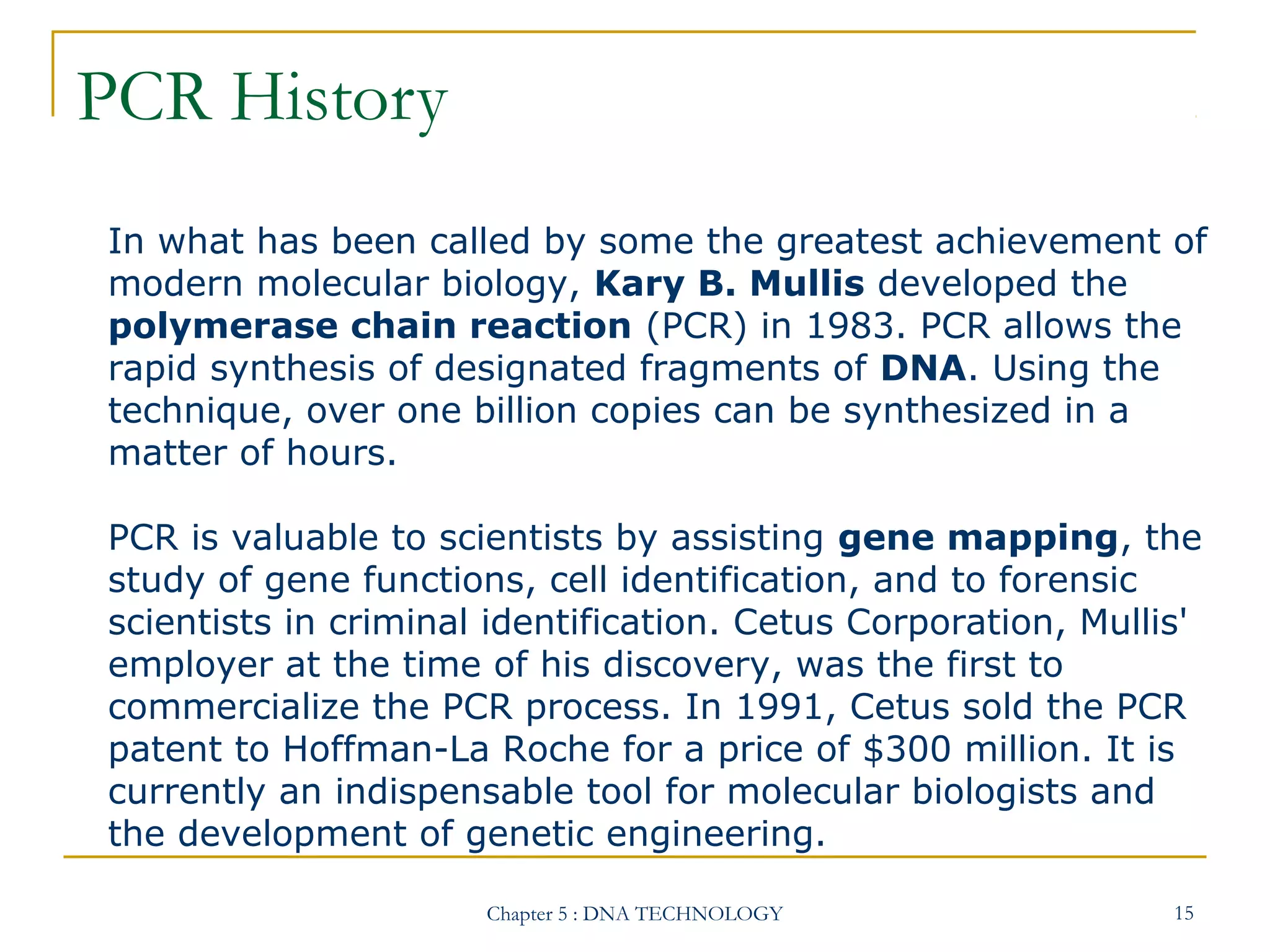 PCR History

In what has been called by some the greatest achievement of modern molecular biology, Kary B. Mullis developed the polymerase chain reaction (PCR) in 1983. PCR allows the rapid synthesis of designated fragments of DNA. Using the technique, over one billion copies can be synthesized in a matter of hours.

PCR is valuable to scientists by assisting gene mapping, the study of gene functions, cell identification, and to forensic scientists in criminal identification. Cetus Corporation, Mullis' employer at the time of his discovery, was the first to commercialize the PCR process. In 1991, Cetus sold the PCR patent to Hoffman-La Roche for a price of $300 million. It is currently an indispensable tool for molecular biologists and the development of genetic engineering.

Chapter 5 : DNA TECHNOLOGY

15